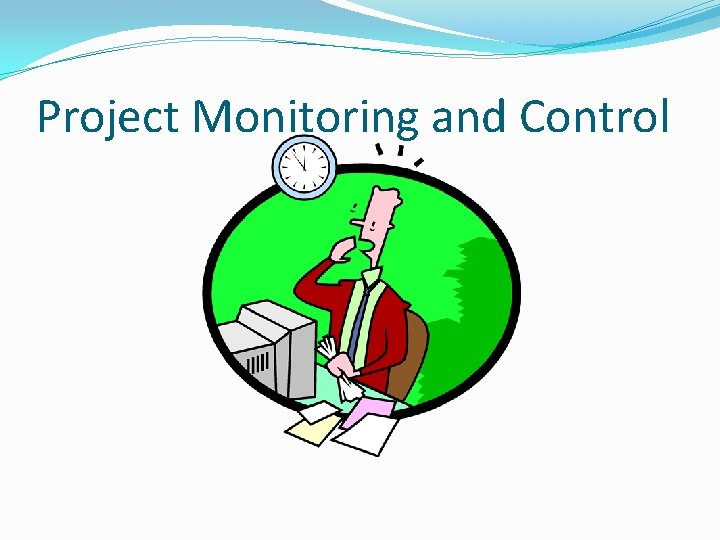 Project Monitoring and Control